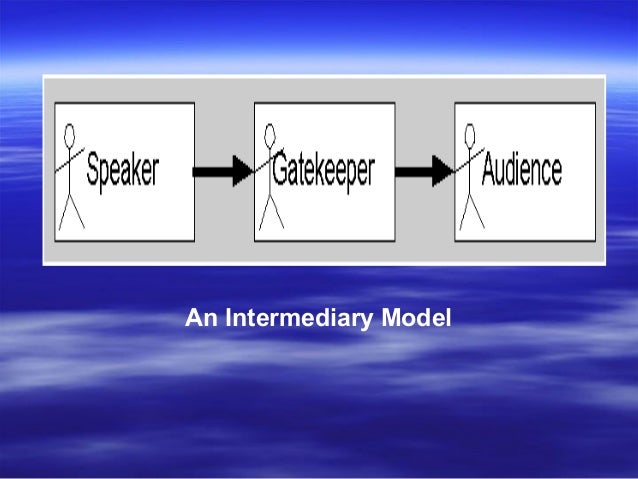 Speaker

Gatekeeper

Audience

An Intermediary Model